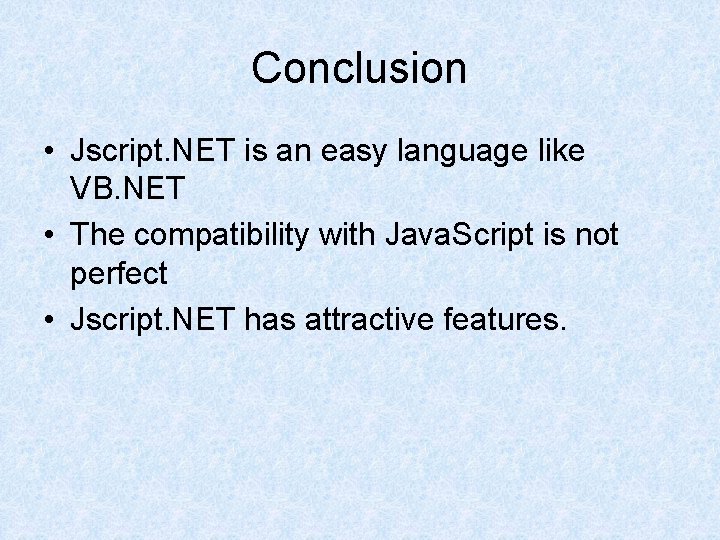 Conclusion

• Jscript.NET is an easy language like VB.NET
• The compatibility with JavaScript is not perfect
• Jscript.NET has attractive features.